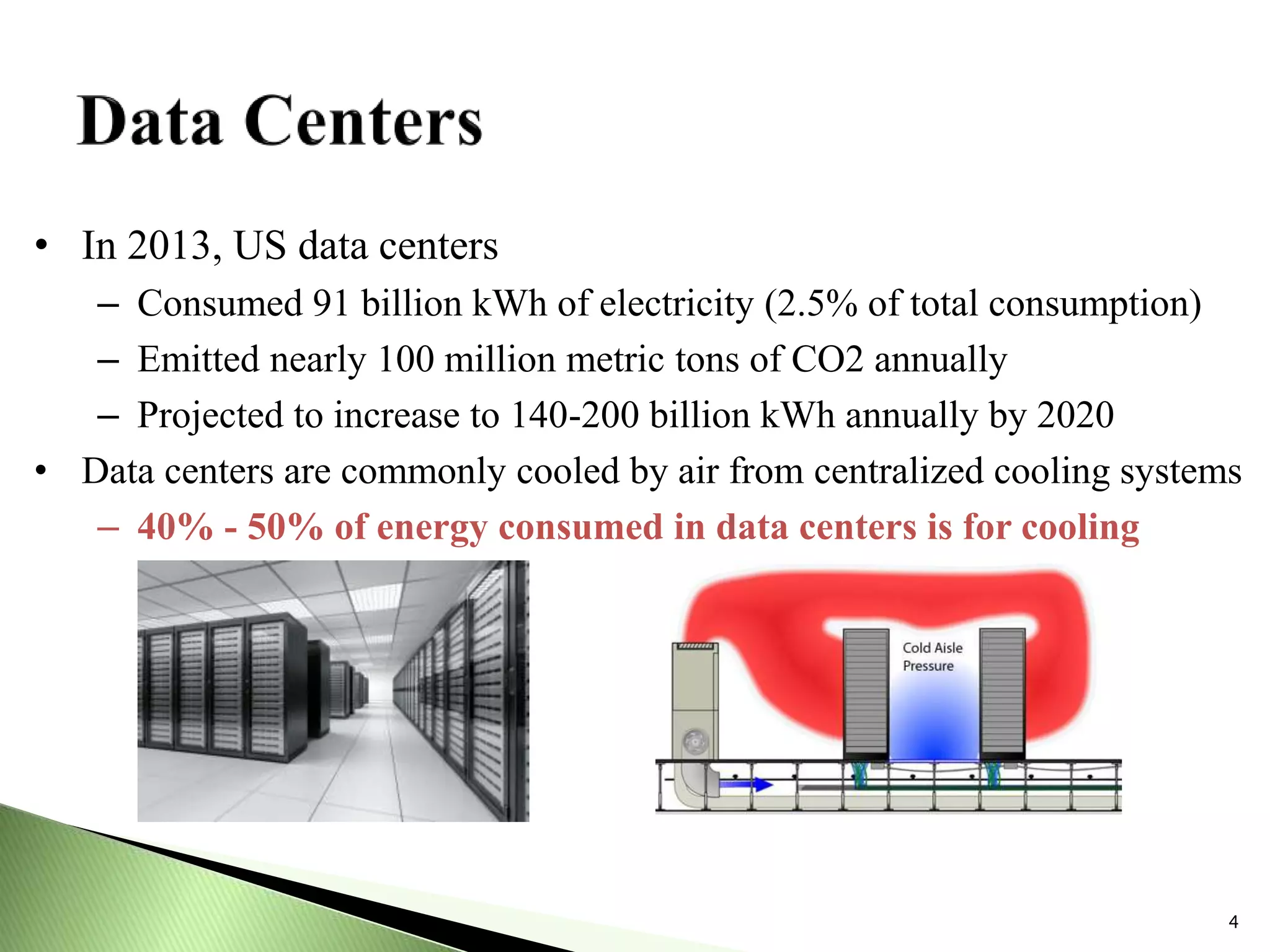 Data Centers

• In 2013, US data centers
– Consumed 91 billion kWh of electricity (2.5% of total consumption)
– Emitted nearly 100 million metric tons of CO2 annually
– Projected to increase to 140-200 billion kWh annually by 2020
• Data centers are commonly cooled by air from centralized cooling systems
– 40% - 50% of energy consumed in data centers is for cooling

Cold Aisle Pressure

4